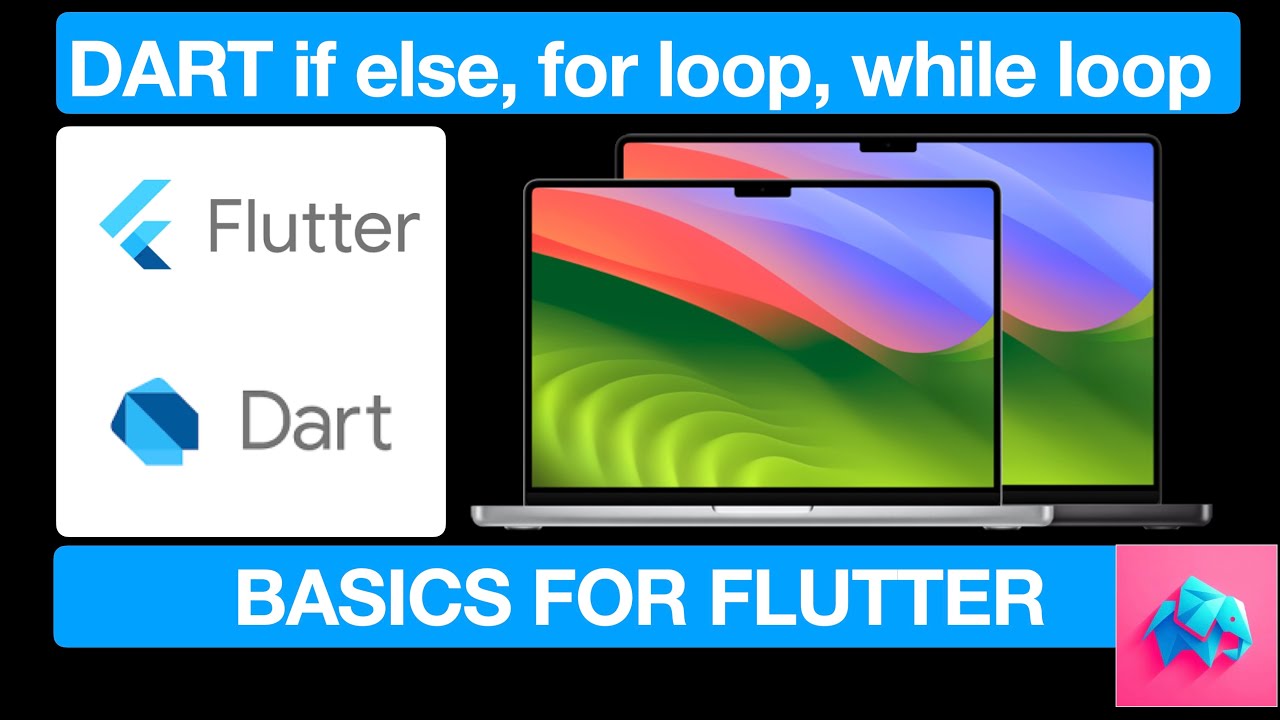 DART if else, for loop, while loop

Flutter

Dart

BASICS FOR FLUTTER